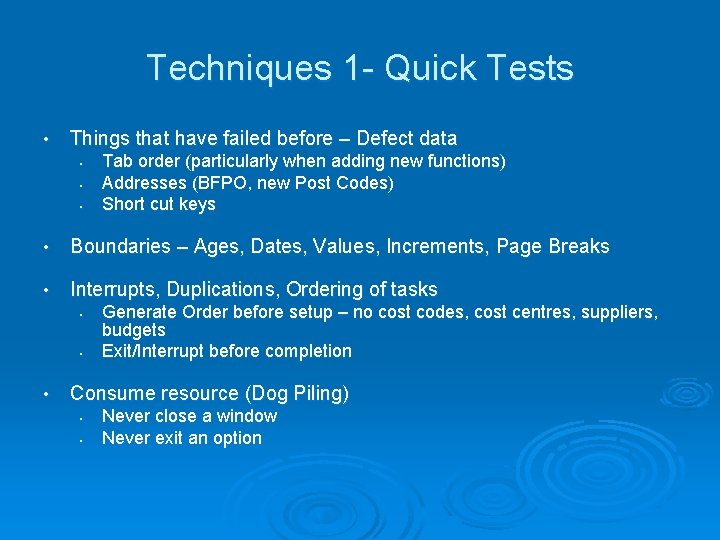 Techniques 1- Quick Tests

• Things that have failed before – Defect data
  • Tab order (particularly when adding new functions)
  • Addresses (BFPO, new Post Codes)
  • Short cut keys

• Boundaries – Ages, Dates, Values, Increments, Page Breaks

• Interrupts, Duplications, Ordering of tasks
  • Generate Order before setup – no cost codes, cost centres, suppliers, budgets
  • Exit/Interrupt before completion

• Consume resource (Dog Piling)
  • Never close a window
  • Never exit an option